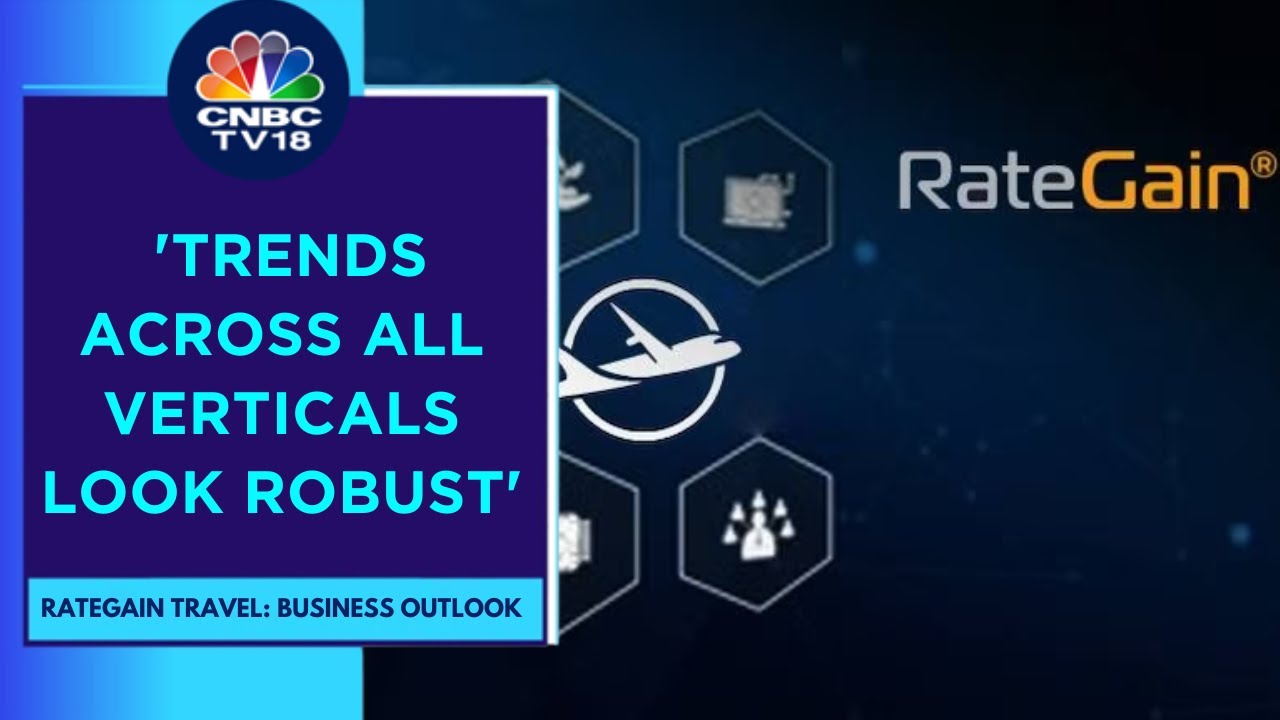 CNBC TV18

'TRENDS ACROSS ALL VERTICALS LOOK ROBUST'

RATEGAIN TRAVEL: BUSINESS OUTLOOK

RateGain®